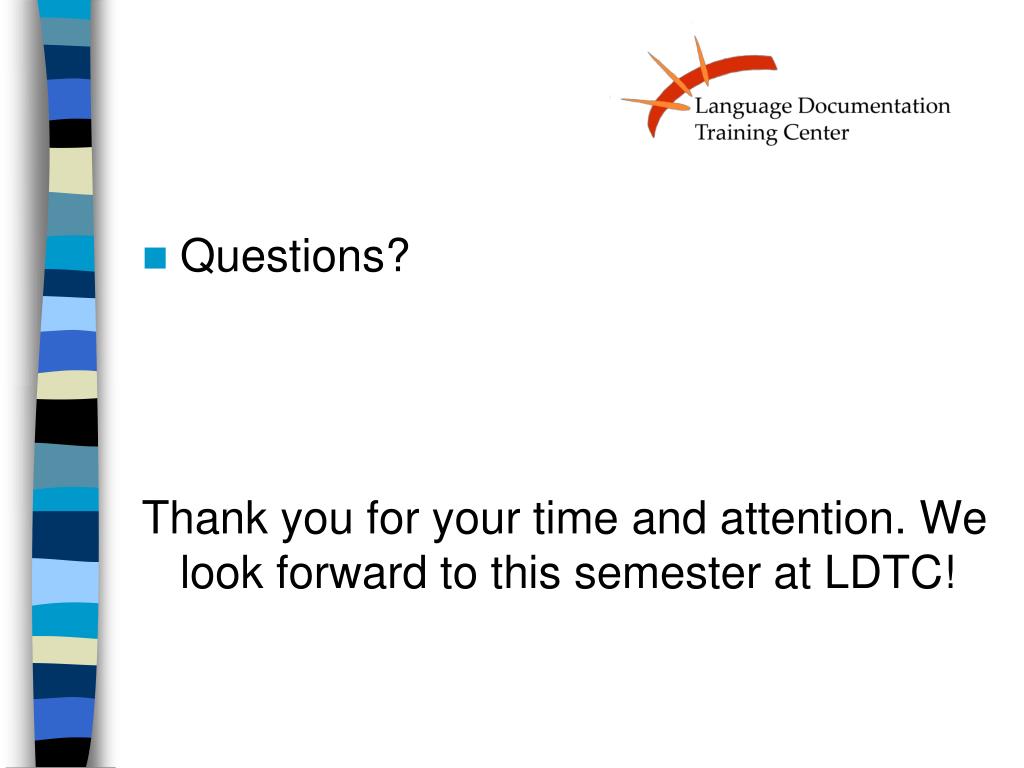 Language Documentation Training Center

Questions?

Thank you for your time and attention. We look forward to this semester at LDTC!